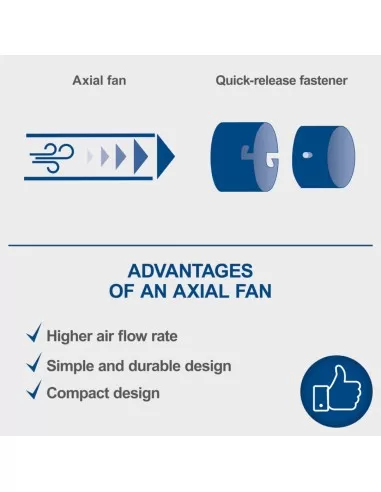 Axial fan

Quick-release fastener

ADVANTAGES
OF AN AXIAL FAN

Higher air flow rate

Simple and durable design

Compact design